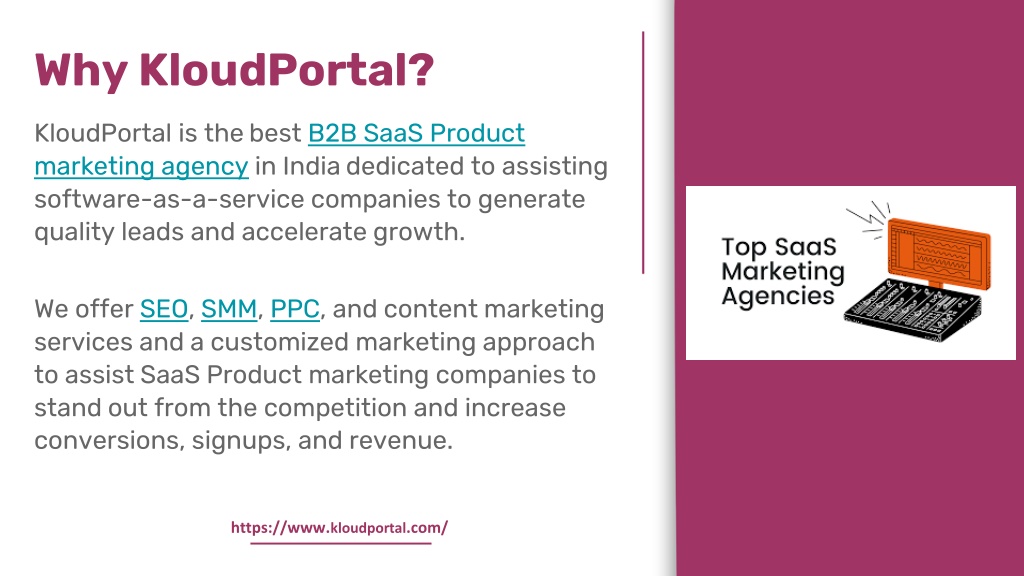 Why KloudPortal?

KloudPortal is the best B2B SaaS Product marketing agency in India dedicated to assisting software-as-a-service companies to generate quality leads and accelerate growth.

We offer SEO, SMM, PPC, and content marketing services and a customized marketing approach to assist SaaS Product marketing companies to stand out from the competition and increase conversions, signups, and revenue.

https://www.kloudportal.com/

Top SaaS Marketing Agencies